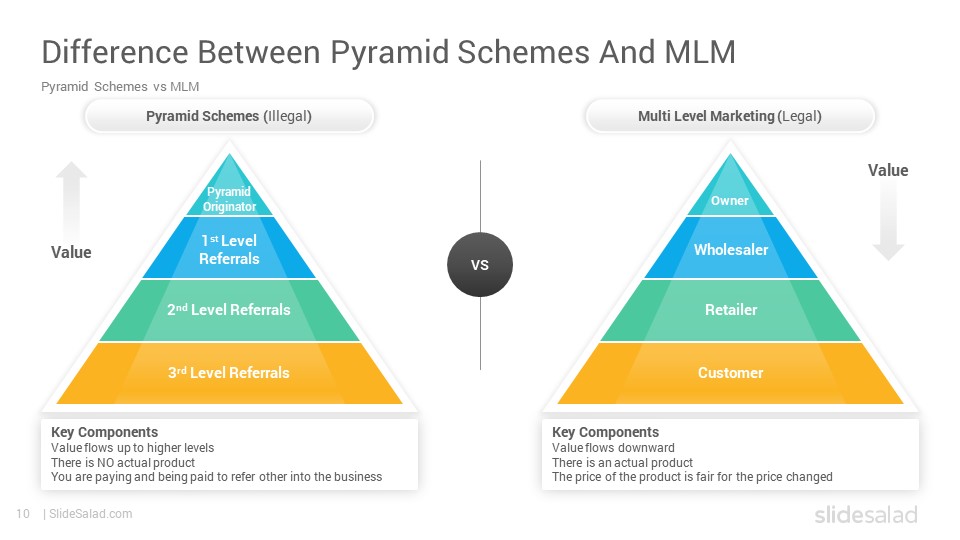 Difference Between Pyramid Schemes And MLM

Pyramid Schemes vs MLM

Pyramid Schemes (Illegal)

Value

Pyramid Originator

1st Level Referrals

2nd Level Referrals

3rd Level Referrals

Key Components
Value flows up to higher levels
There is NO actual product
You are paying and being paid to refer other into the business

VS

Multi Level Marketing (Legal)

Value

Owner

Wholesaler

Retailer

Customer

Key Components
Value flows downward
There is an actual product
The price of the product is fair for the price changed

10 | SlideSalad.com

slidesalad